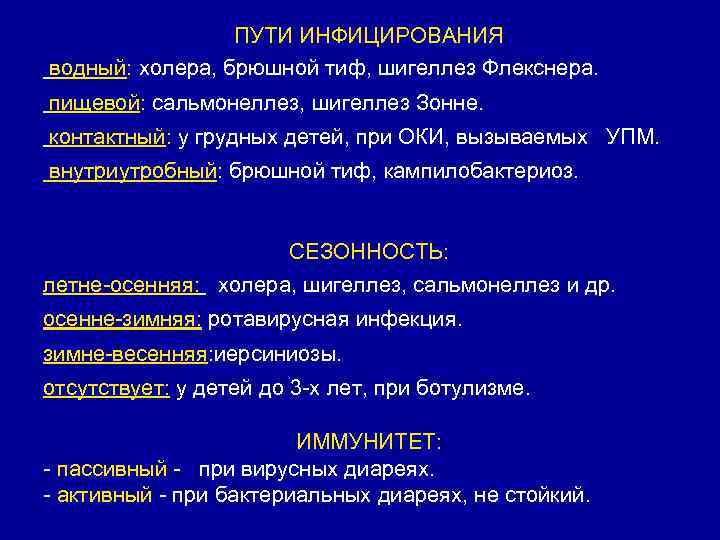 ПУТИ ИНФИЦИРОВАНИЯ

водный: холера, брюшной тиф, шигеллез Флекснера.

пищевой: сальмонеллез, шигеллез Зонне.

контактный: у грудных детей, при ОКИ, вызываемых УПМ.

внутриутробный: брюшной тиф, кампилобактериоз.

СЕЗОННОСТЬ:

летне-осенняя: холера, шигеллез, сальмонеллез и др.

осенне-зимняя: ротавирусная инфекция.

зимне-весенняя:иерсиниозы.

отсутствует: у детей до 3-х лет, при ботулизме.

ИММУНИТЕТ:

- пассивный - при вирусных диареях.
- активный - при бактериальных диареях, не стойкий.